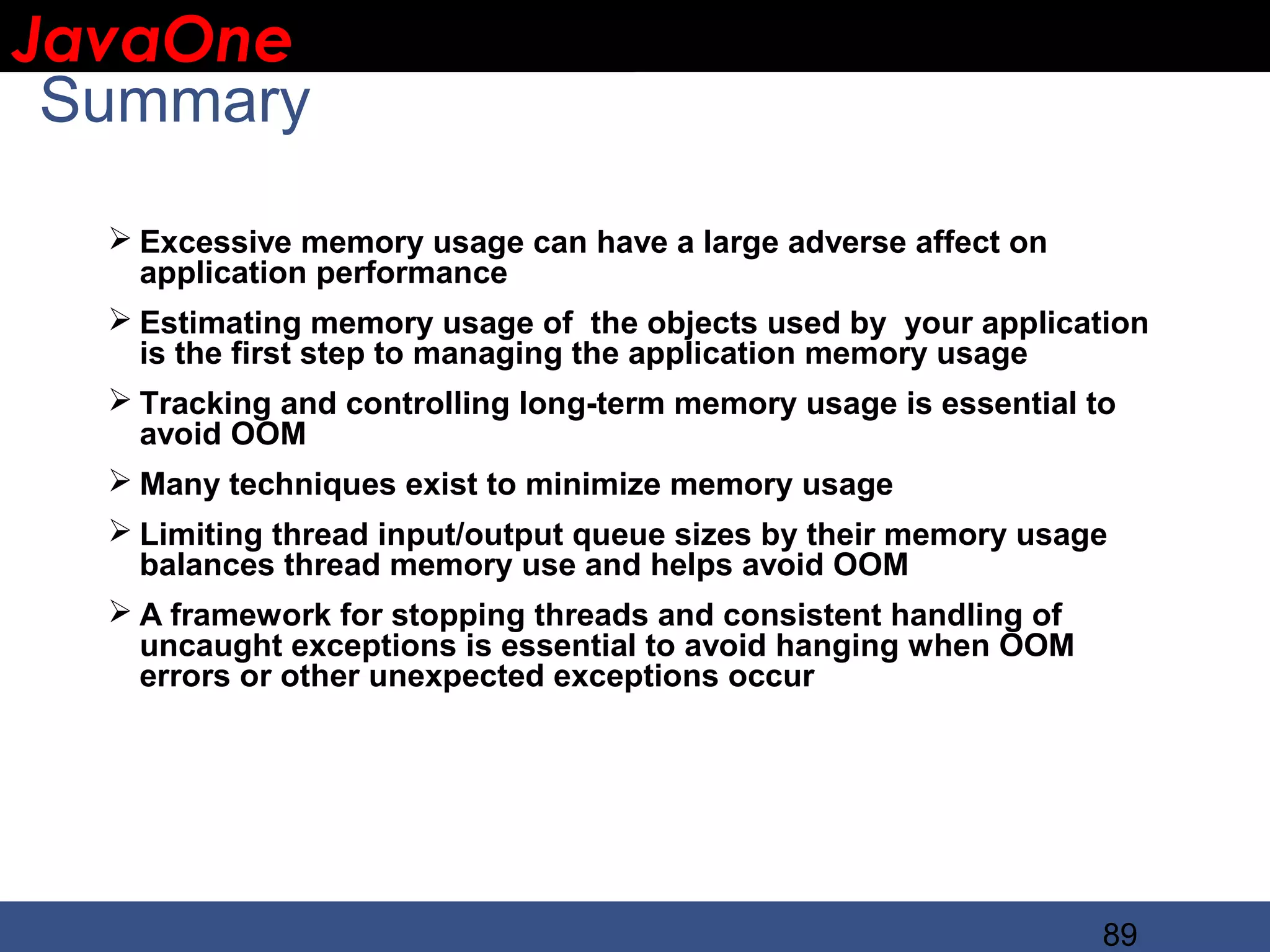 JavaOne

Summary

➢ Excessive memory usage can have a large adverse affect on application performance

➢ Estimating memory usage of  the objects used by  your application is the first step to managing the application memory usage

➢ Tracking and controlling long-term memory usage is essential to avoid OOM

➢ Many techniques exist to minimize memory usage

➢ Limiting thread input/output queue sizes by their memory usage balances thread memory use and helps avoid OOM

➢ A framework for stopping threads and consistent handling of uncaught exceptions is essential to avoid hanging when OOM errors or other unexpected exceptions occur

89